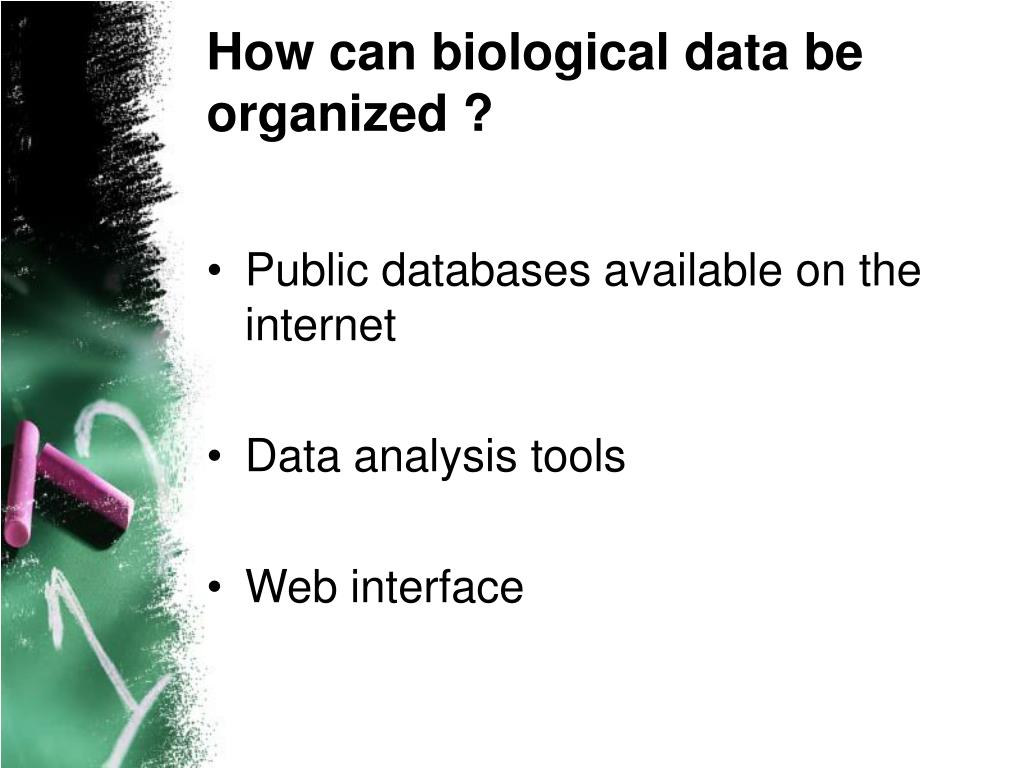 How can biological data be organized ?

• Public databases available on the internet

• Data analysis tools

• Web interface